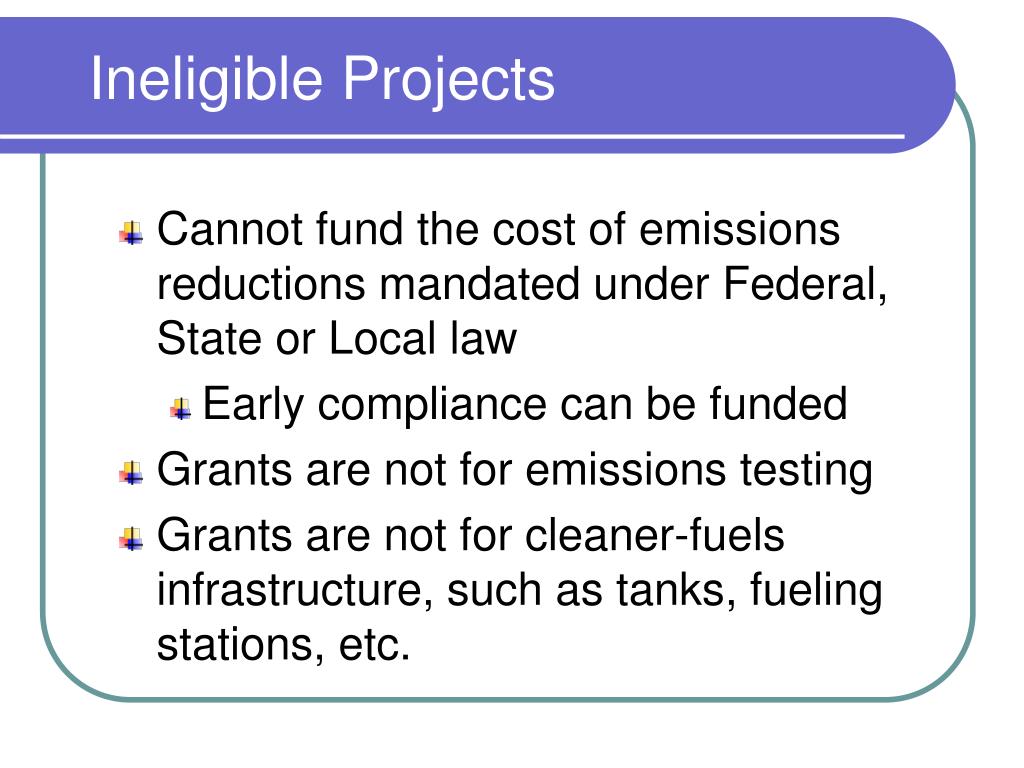 Ineligible Projects

Cannot fund the cost of emissions reductions mandated under Federal, State or Local law

Early compliance can be funded

Grants are not for emissions testing

Grants are not for cleaner-fuels infrastructure, such as tanks, fueling stations, etc.